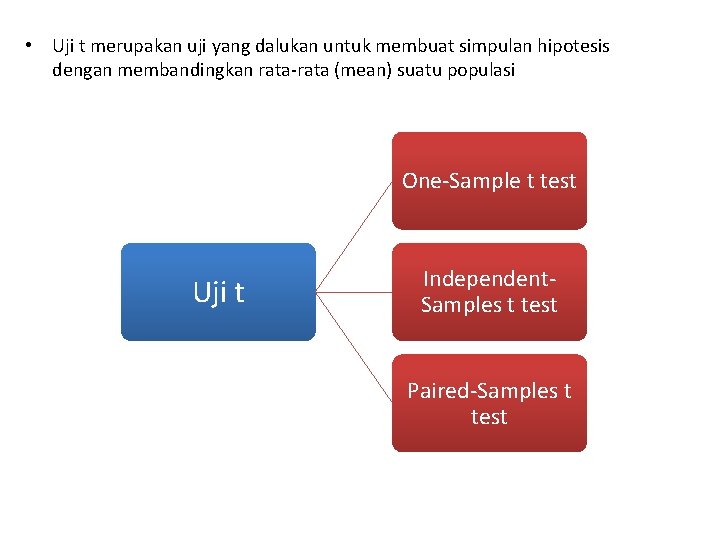 • Uji t merupakan uji yang dalukan untuk membuat simpulan hipotesis dengan membandingkan rata-rata (mean) suatu populasi

Uji t

One-Sample t test

Independent-Samples t test

Paired-Samples t test